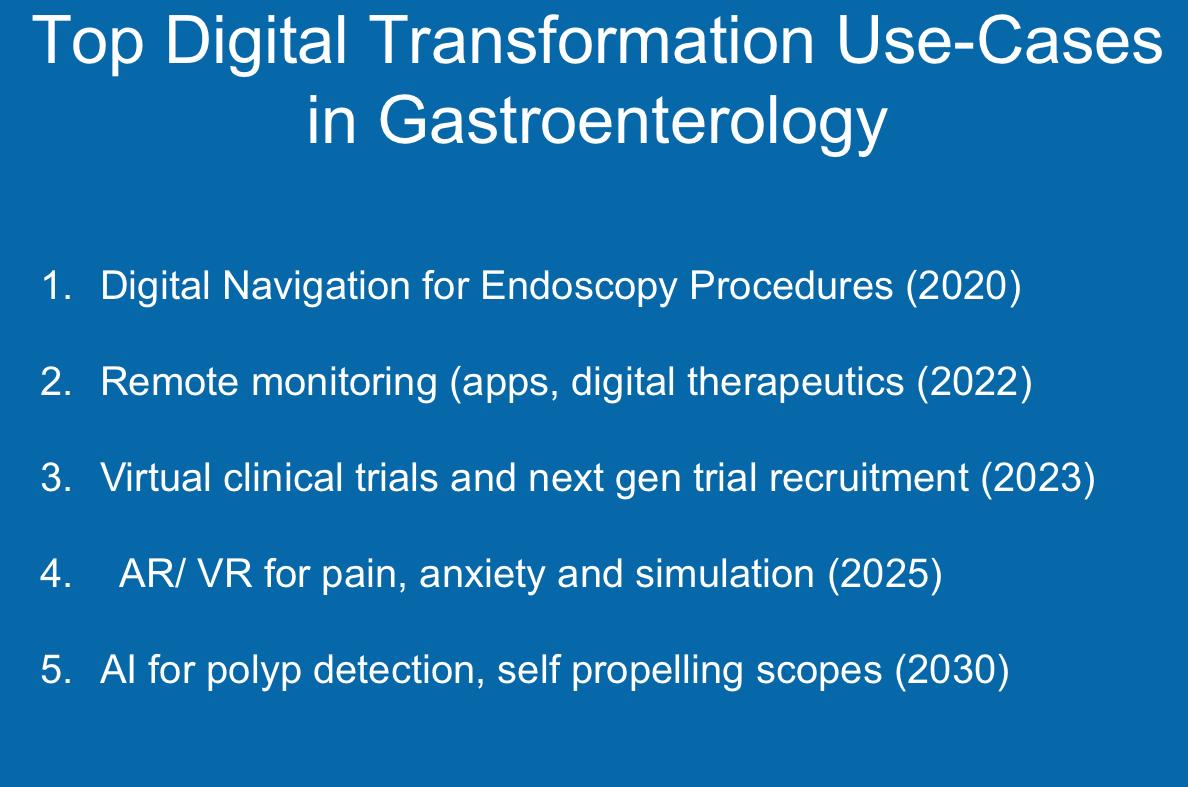 Top Digital Transformation Use-Cases in Gastroenterology

1. Digital Navigation for Endoscopy Procedures (2020)

2. Remote monitoring (apps, digital therapeutics (2022)

3. Virtual clinical trials and next gen trial recruitment (2023)

4. AR/ VR for pain, anxiety and simulation (2025)

5. AI for polyp detection, self propelling scopes (2030)